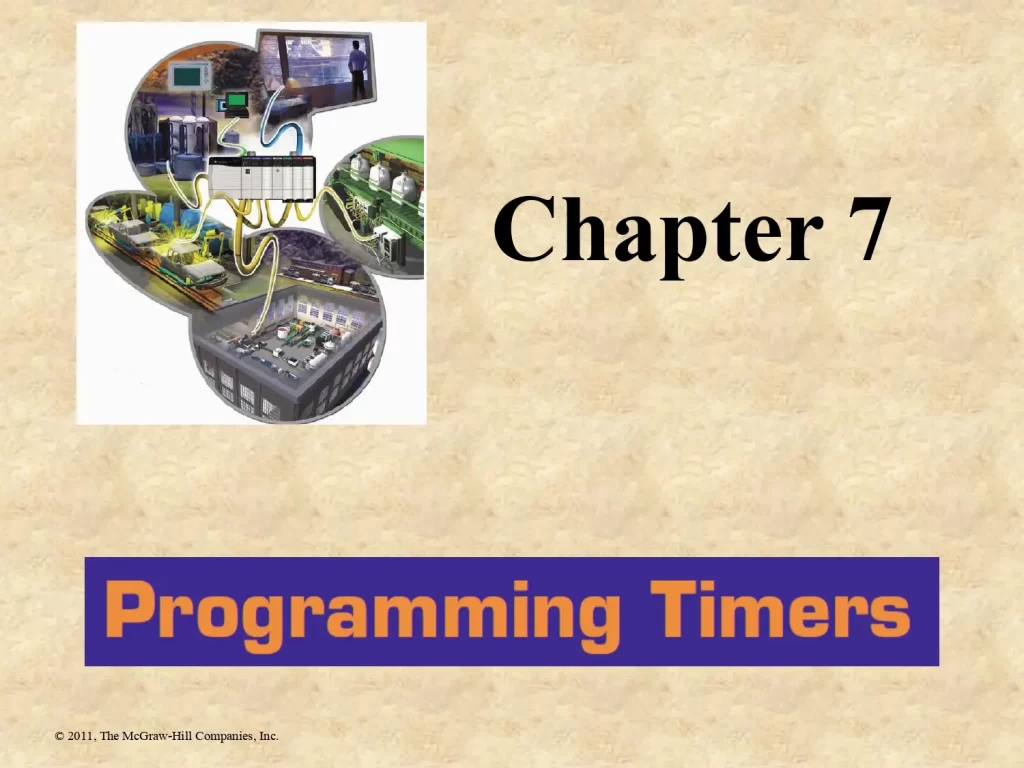 Chapter 7

Programming Timers

© 2011, The McGraw-Hill Companies, Inc.